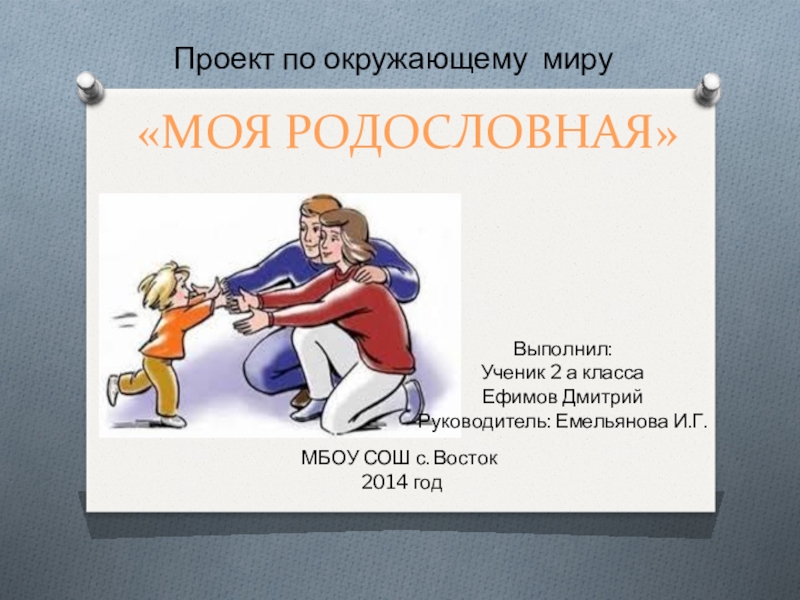 Проект по окружающему миру

«МОЯ РОДОСЛОВНАЯ»

Выполнил:
Ученик 2 а класса
Ефимов Дмитрий
Руководитель: Емельянова И.Г.

МБОУ СОШ с. Восток
2014 год